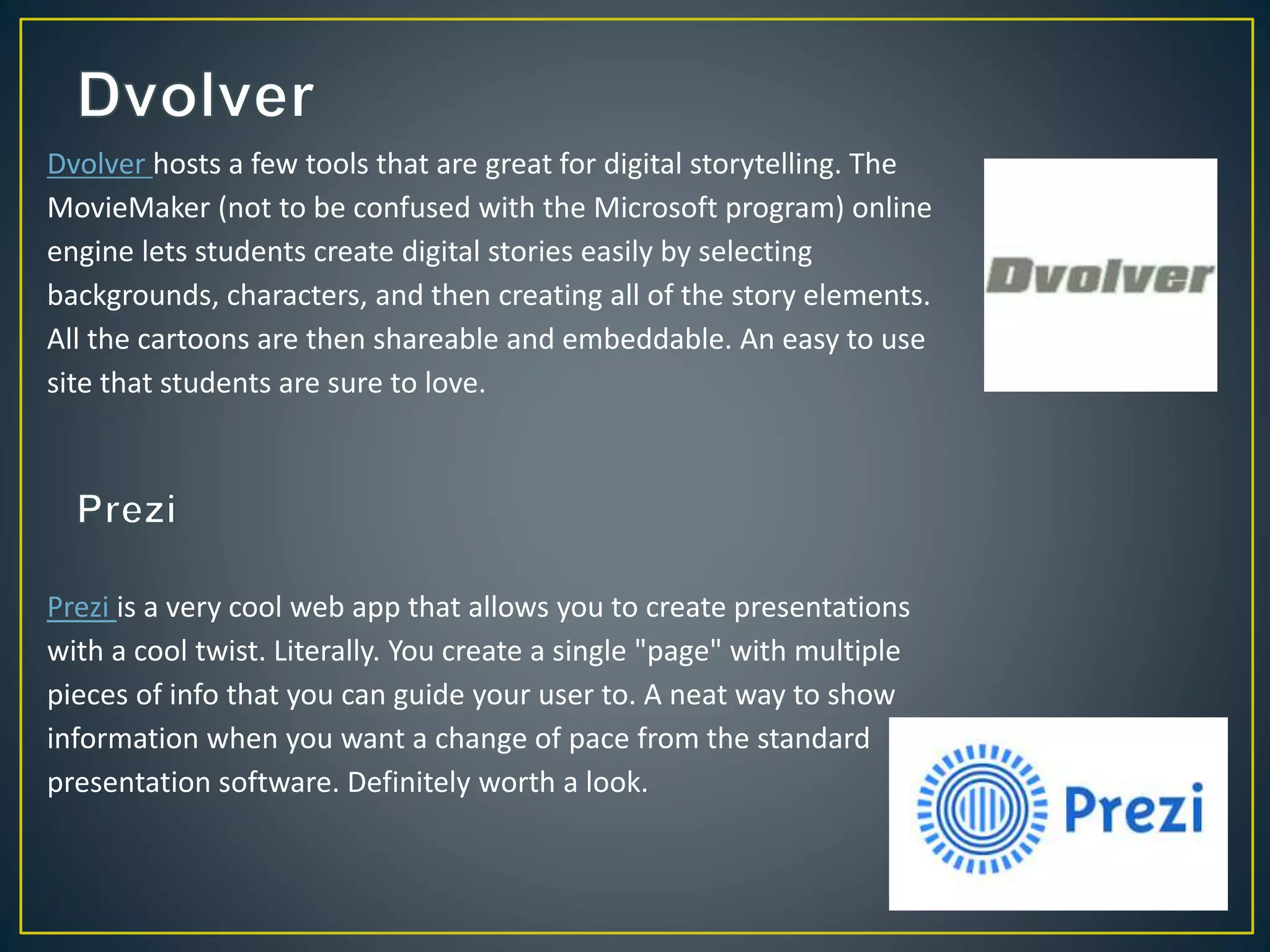 Dvolver

Dvolver hosts a few tools that are great for digital storytelling. The MovieMaker (not to be confused with the Microsoft program) online engine lets students create digital stories easily by selecting backgrounds, characters, and then creating all of the story elements. All the cartoons are then shareable and embeddable. An easy to use site that students are sure to love.

Dvolver

Prezi

Prezi is a very cool web app that allows you to create presentations with a cool twist. Literally. You create a single "page" with multiple pieces of info that you can guide your user to. A neat way to show information when you want a change of pace from the standard presentation software. Definitely worth a look.

Prezi